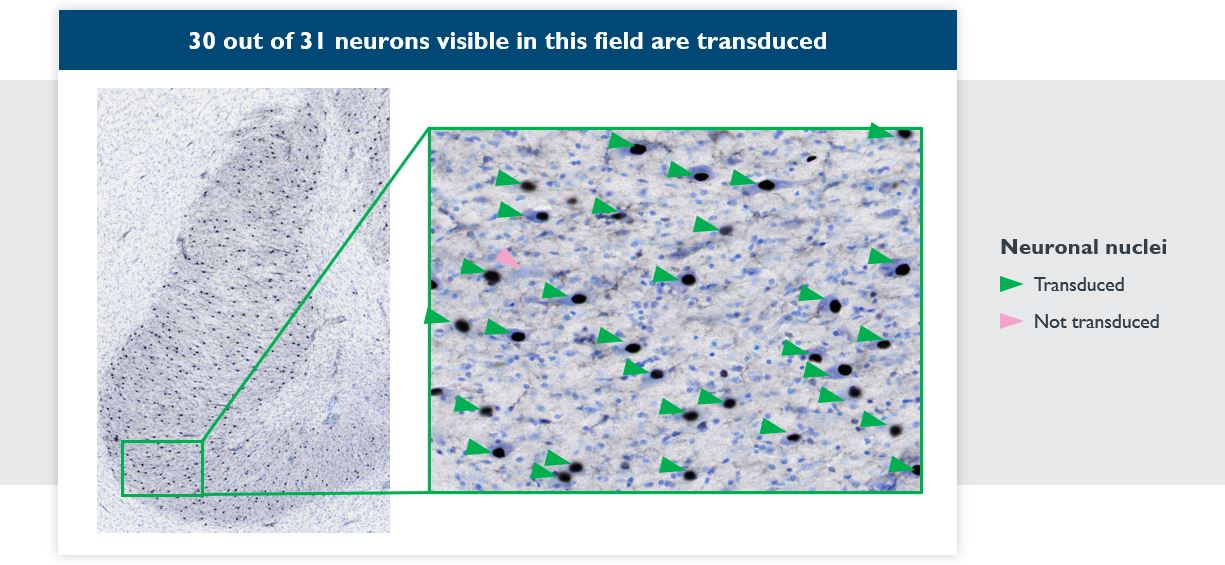 30 out of 31 neurons visible in this field are transduced

Neuronal nuclei

Transduced

Not transduced